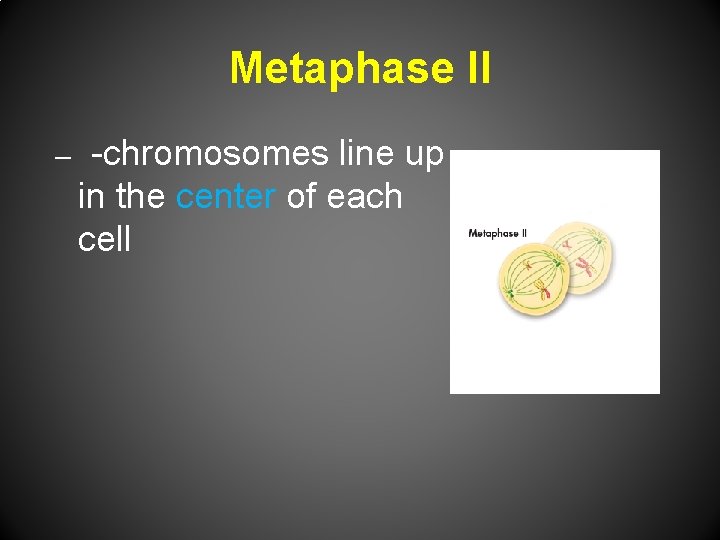 Metaphase II

– -chromosomes line up in the center of each cell

Metaphase II